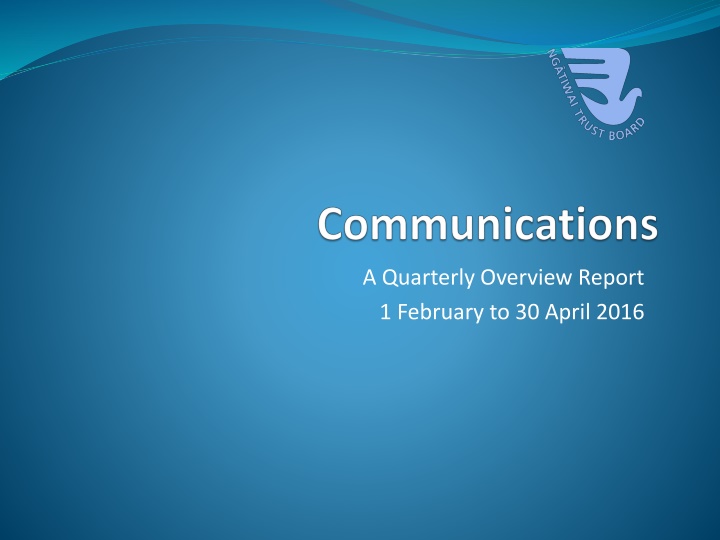 NGĀTIWAI TRUST BOARD

Communications

A Quarterly Overview Report
1 February to 30 April 2016